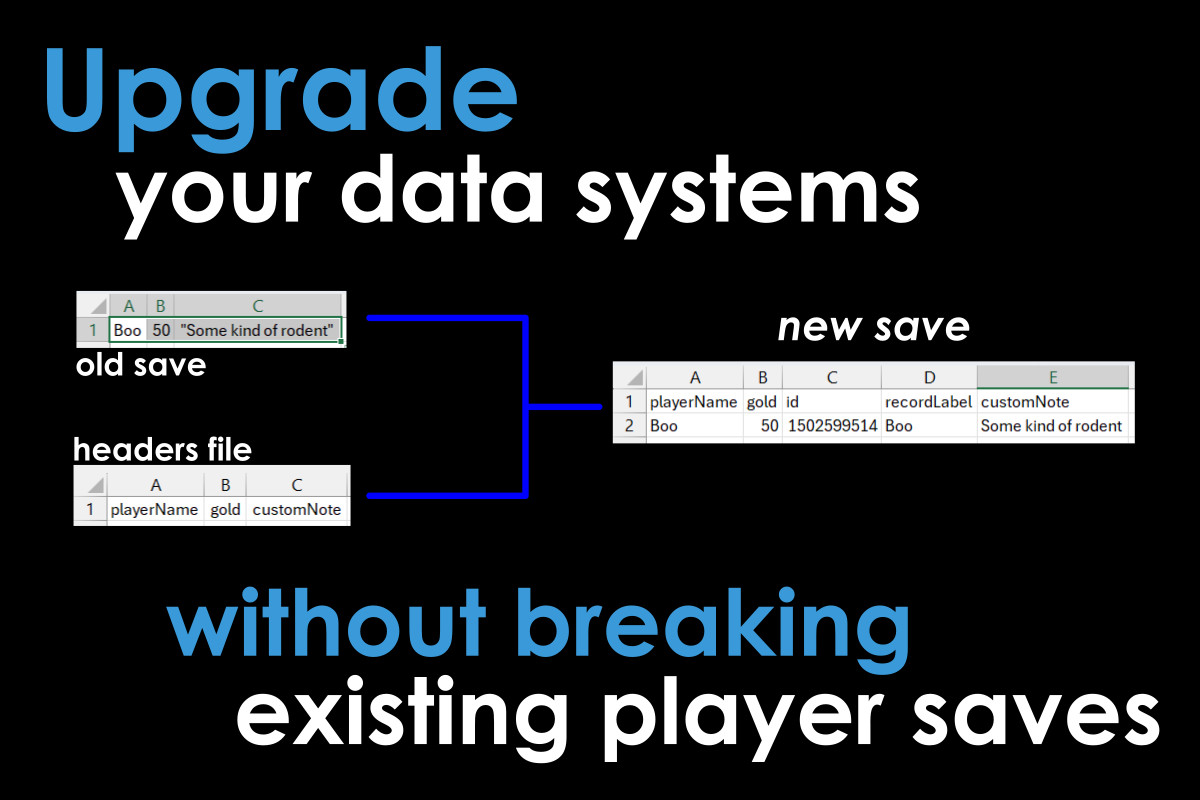 Upgrade
your data systems

| | A | B | C |
|---|---|---|---|
| 1 | Boo | 50 | "Some kind of rodent" |

old save

headers file

| | A | B | C |
|---|---|---|---|
| 1 | playerName | gold | customNote |

new save

| | A | B | C | D | E |
|---|---|---|---|---|---|
| 1 | playerName | gold | id | recordLabel | customNote |
| 2 | Boo | 50 | 1502599514 | Boo | Some kind of rodent |

without breaking
existing player saves